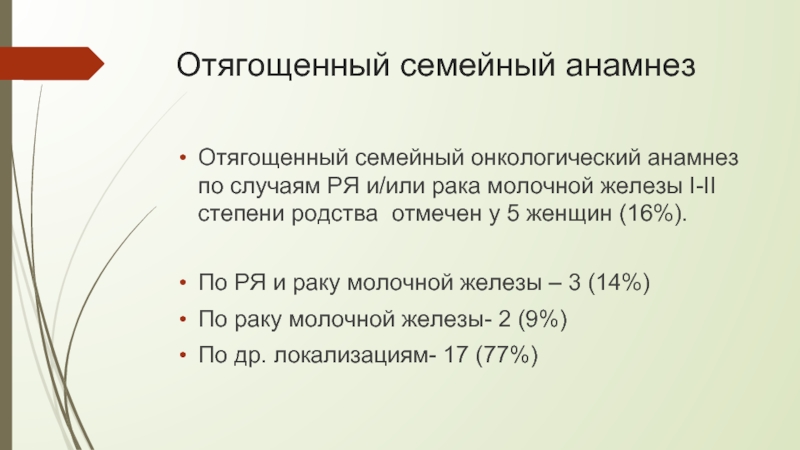 Отягощенный семейный анамнез

• Отягощенный семейный онкологический анамнез по случаям РЯ и/или рака молочной железы I-II степени родства  отмечен у 5 женщин (16%).

• По РЯ и раку молочной железы – 3 (14%)
• По раку молочной железы- 2 (9%)
• По др. локализациям- 17 (77%)